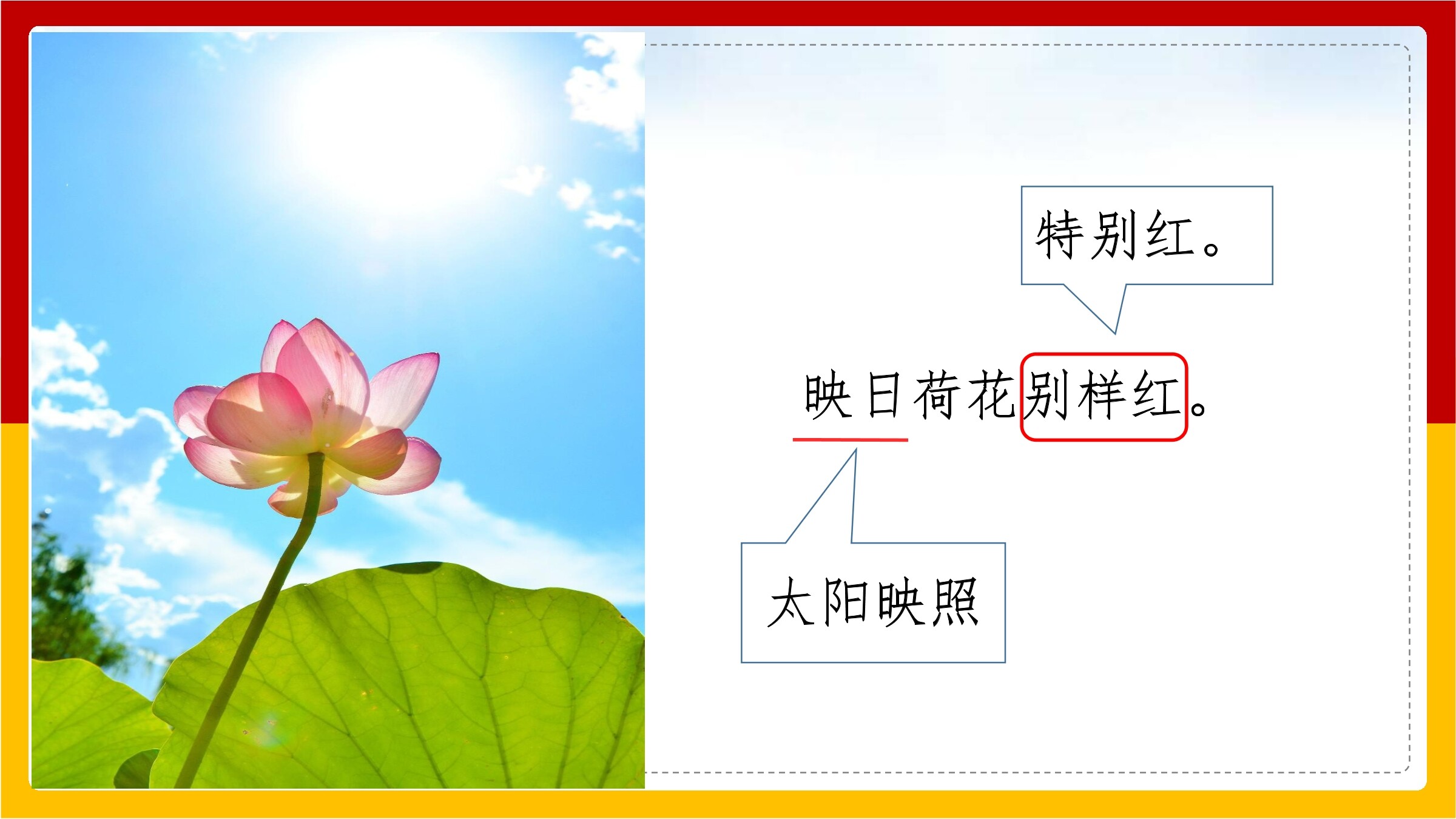 特别红。

映日荷花别样红。

太阳映照